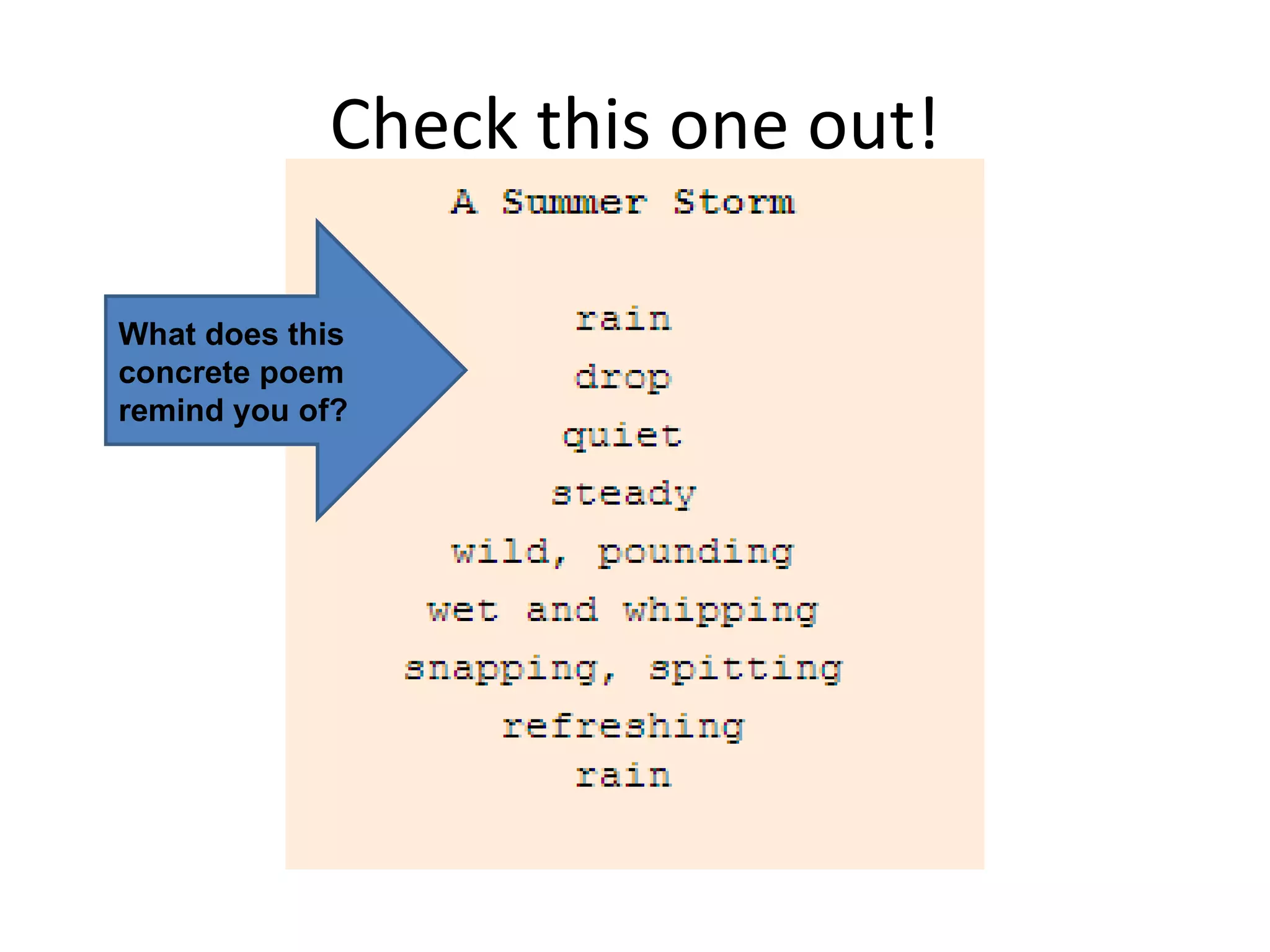 Check this one out!

What does this concrete poem remind you of?

A Summer Storm

rain
drop
quiet
steady
wild, pounding
wet and whipping
snapping, spitting
refreshing
rain